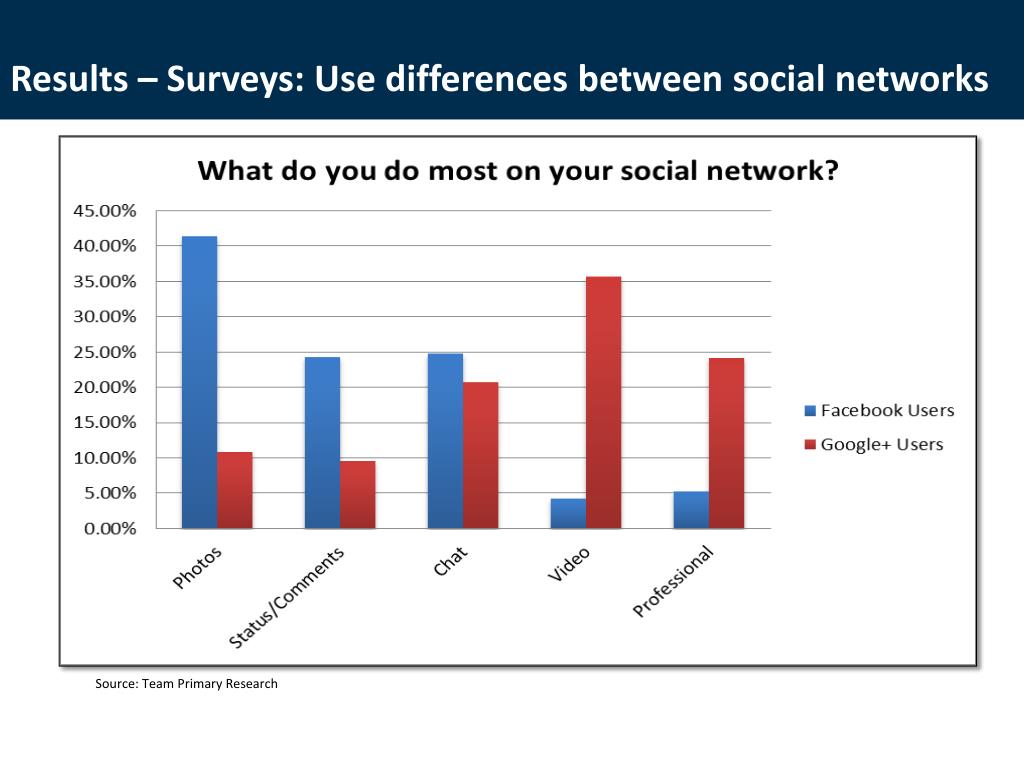 Results – Surveys: Use differences between social networks

What do you do most on your social network?

45.00%
40.00%
35.00%
30.00%
25.00%
20.00%
15.00%
10.00%
5.00%
0.00%

Photos
Status/Comments
Chat
Video
Professional

Facebook Users
Google+ Users

Source: Team Primary Research